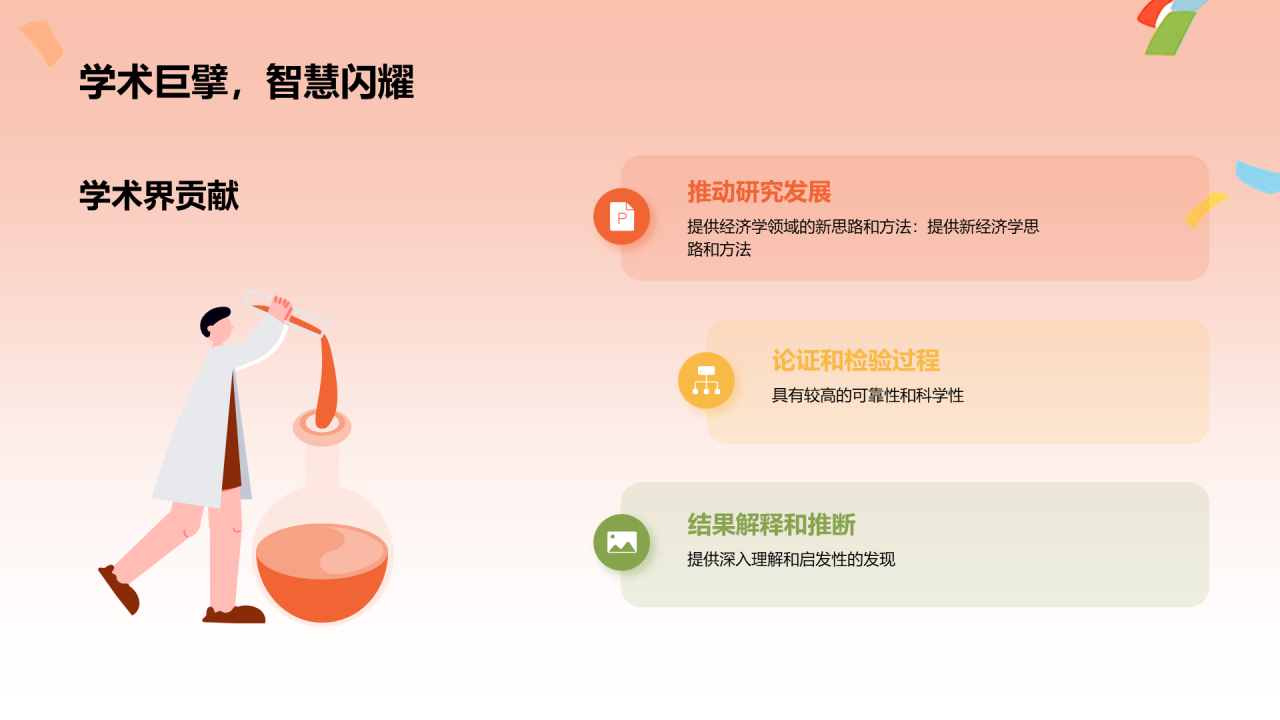 学术巨擘，智慧闪耀

学术界贡献

推动研究发展

提供经济学领域的新思路和方法：提供新经济学思路和方法

论证和检验过程

具有较高的可靠性和科学性

结果解释和推断

提供深入理解和启发性的发现